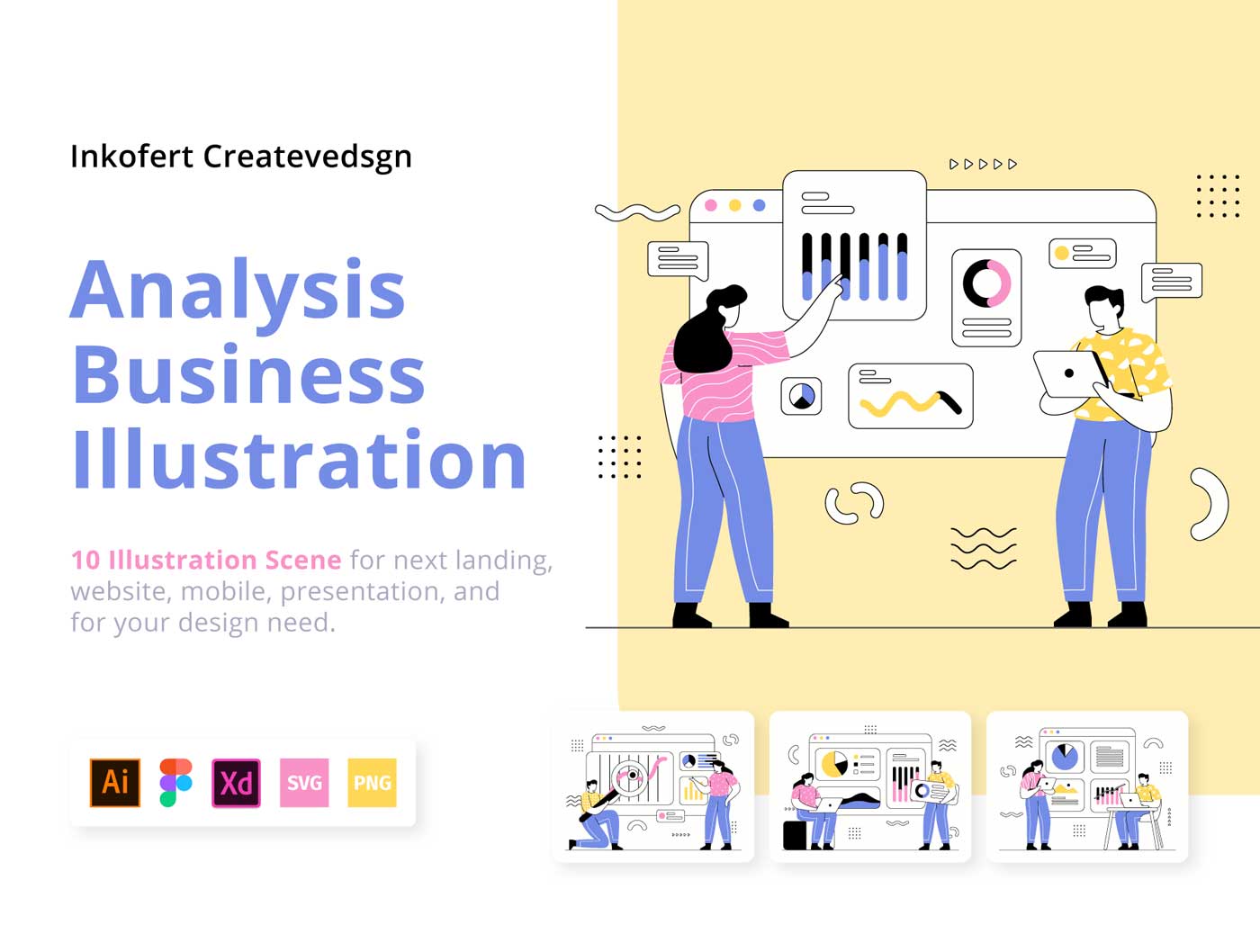 Inkofert Createvedsgn

Analysis Business Illustration

10 Illustration Scene for next landing, website, mobile, presentation, and for your design need.

Ai Xd SVG PNG